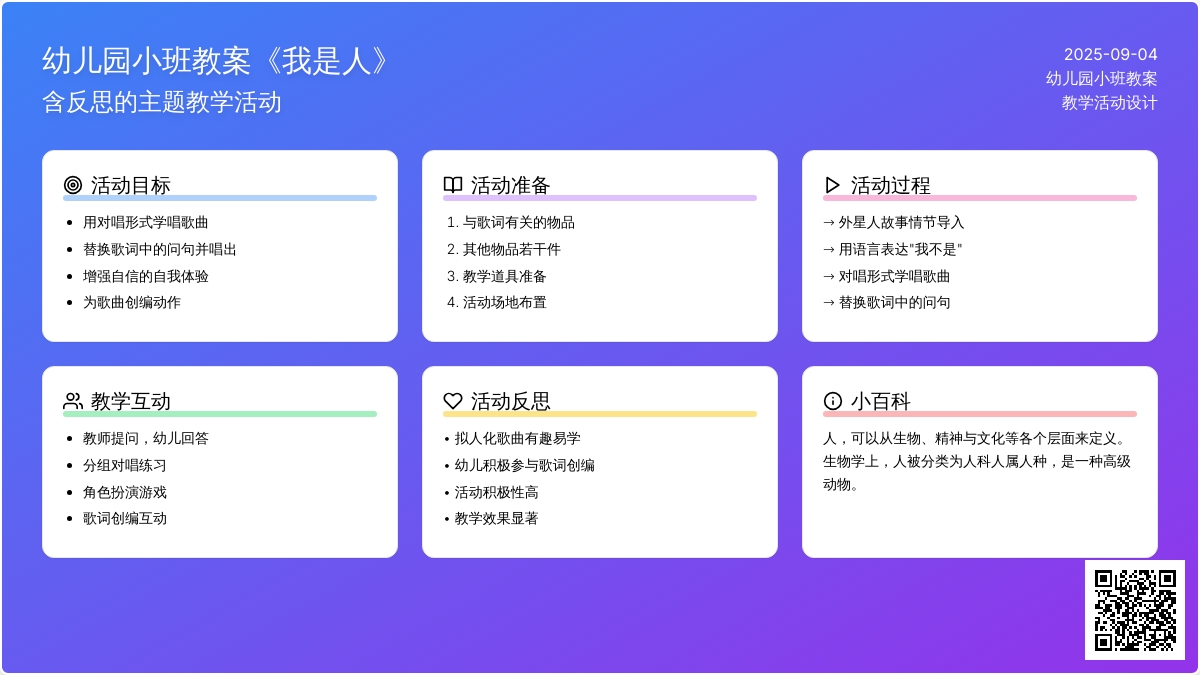 幼儿园小班教案《我是人》
含反思的主题教学活动

2025-09-04
幼儿园小班教案
教学活动设计

活动目标
- 用对唱形式学唱歌曲
- 替换歌词中的问句并唱出
- 增强自信的自我体验
- 为歌曲创编动作

活动准备
1. 与歌词有关的物品
2. 其他物品若干件
3. 教学道具准备
4. 活动场地布置

活动过程
→ 外星人故事情节导入
→ 用语言表达"我不是"
→ 对唱形式学唱歌曲
→ 替换歌词中的问句

教学互动
- 教师提问，幼儿回答
- 分组对唱练习
- 角色扮演游戏
- 歌词创编互动

活动反思
• 拟人化歌曲有趣易学
• 幼儿积极参与歌词创编
• 活动积极性高
• 教学效果显著

小百科
人，可以从生物、精神与文化等各个层面来定义。生物学上，人被分类为人科人属人种，是一种高级动物。